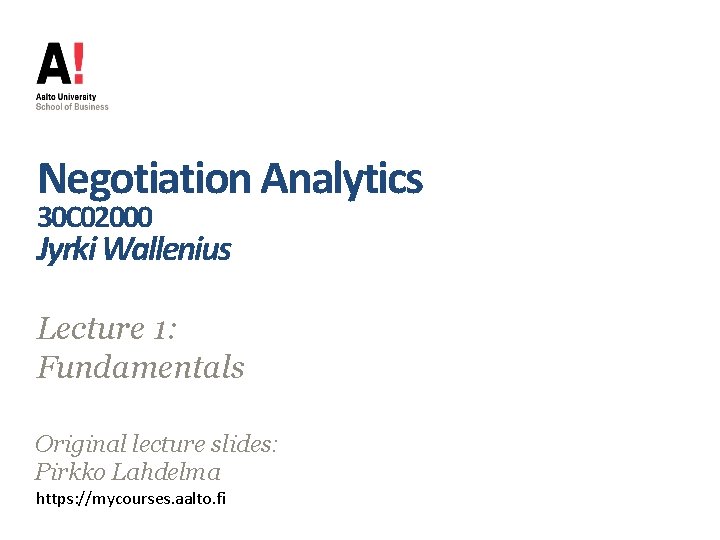 A!
Aalto University
School of Business

Negotiation Analytics
30C02000
Jyrki Wallenius

Lecture 1:
Fundamentals

Original lecture slides:
Pirkko Lahdelma
https://mycourses.aalto.fi